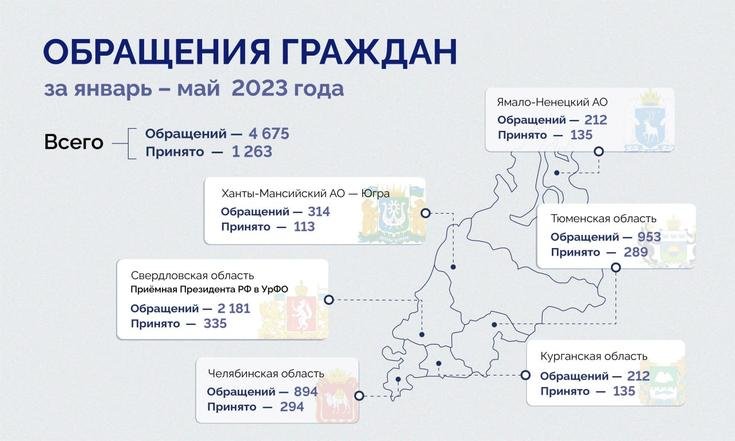 ОБРАЩЕНИЯ ГРАЖДАН
за январь – май 2023 года

Всего
Обращений — 4 675
Принято — 1 263

Ямало-Ненецкий АО
Обращений — 212
Принято — 135

Ханты-Мансийский АО — Югра
Обращений — 314
Принято — 113

Тюменская область
Обращений — 953
Принято — 289

Свердловская область
Приёмная Президента РФ в УрФО
Обращений — 2 181
Принято — 335

Челябинская область
Обращений — 894
Принято — 294

Курганская область
Обращений — 212
Принято — 135